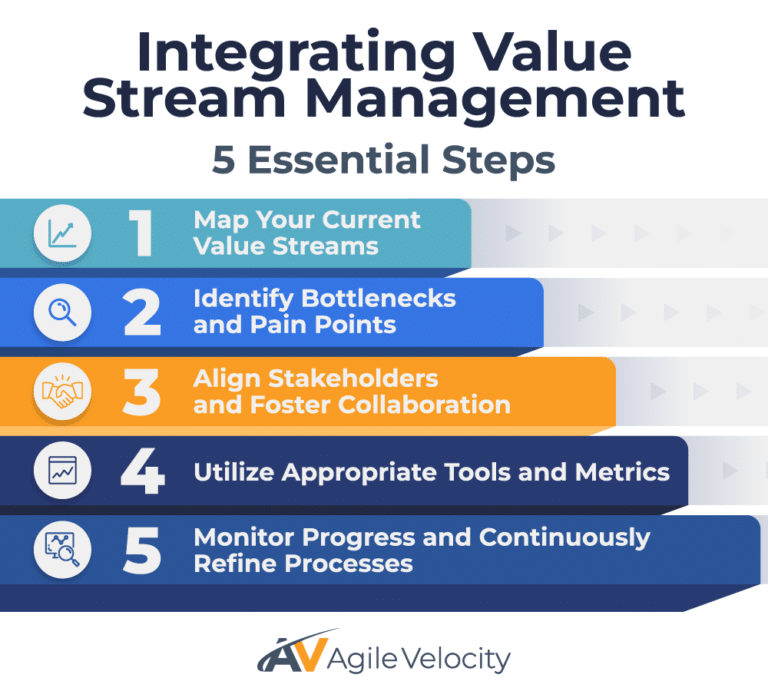 Integrating Value Stream Management

5 Essential Steps

1 Map Your Current Value Streams

2 Identify Bottlenecks and Pain Points

3 Align Stakeholders and Foster Collaboration

4 Utilize Appropriate Tools and Metrics

5 Monitor Progress and Continuously Refine Processes

AV Agile Velocity